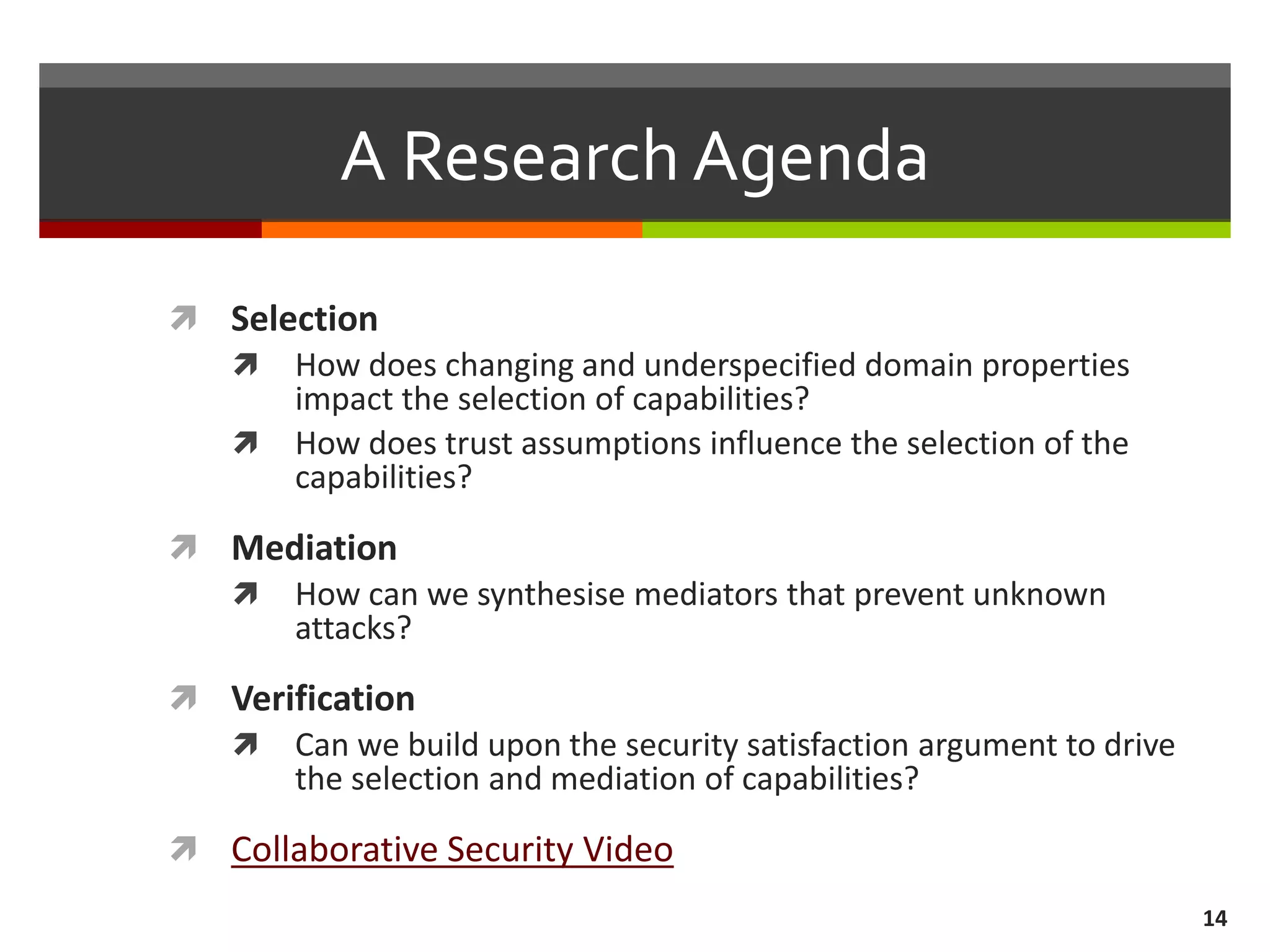 A Research Agenda

Selection

How does changing and underspecified domain properties impact the selection of capabilities?

How does trust assumptions influence the selection of the capabilities?

Mediation

How can we synthesise mediators that prevent unknown attacks?

Verification

Can we build upon the security satisfaction argument to drive the selection and mediation of capabilities?

Collaborative Security Video

14